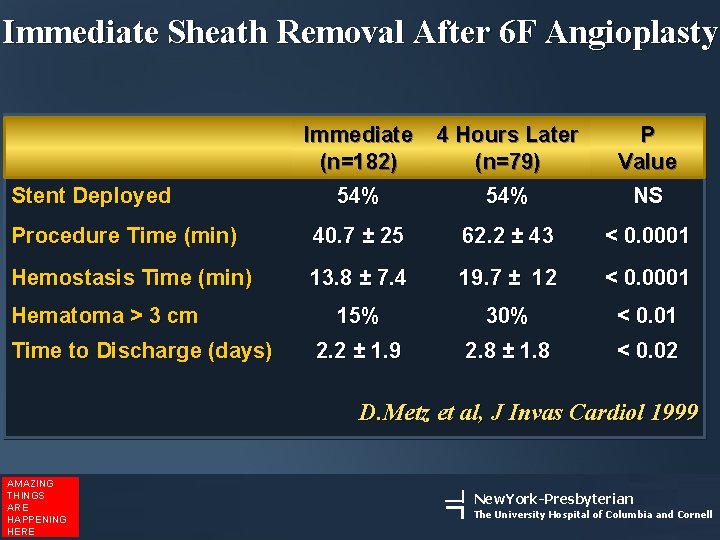 Immediate Sheath Removal After 6F Angioplasty

| | Immediate (n=182) | 4 Hours Later (n=79) | P Value |
|---|---|---|---|
| Stent Deployed | 54% | 54% | NS |
| Procedure Time (min) | 40.7 ± 25 | 62.2 ± 43 | < 0.0001 |
| Hemostasis Time (min) | 13.8 ± 7.4 | 19.7 ± 12 | < 0.0001 |
| Hematoma > 3 cm | 15% | 30% | < 0.01 |
| Time to Discharge (days) | 2.2 ± 1.9 | 2.8 ± 1.8 | < 0.02 |

D.Metz, et al, J Invas Cardiol 1999

AMAZING THINGS ARE HAPPENING HERE

NewYork-Presbyterian
The University Hospital of Columbia and Cornell